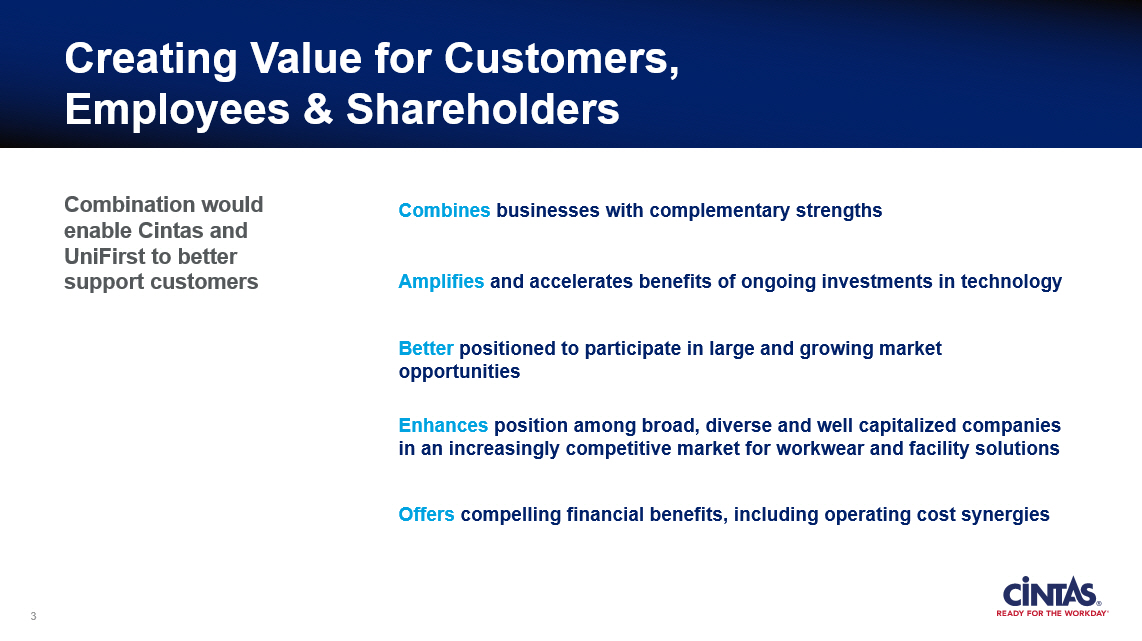 Creating Value for Customers, Employees & Shareholders

Combination would enable Cintas and UniFirst to better support customers

Combines businesses with complementary strengths

Amplifies and accelerates benefits of ongoing investments in technology

Better positioned to participate in large and growing market opportunities

Enhances position among broad, diverse and well capitalized companies in an increasingly competitive market for workwear and facility solutions

Offers compelling financial benefits, including operating cost synergies

3

CINTAS®
READY FOR THE WORKDAY®